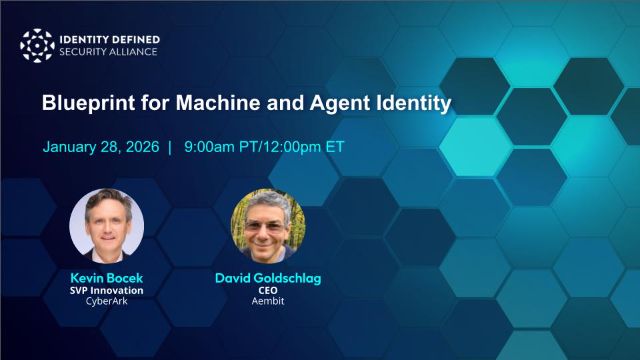 IDENTITY DEFINED
SECURITY ALLIANCE

Blueprint for Machine and Agent Identity

January 28, 2026 | 9:00am PT/12:00pm ET

Kevin Bocek
SVP Innovation
CyberArk

David Goldschlag
CEO
Aembit